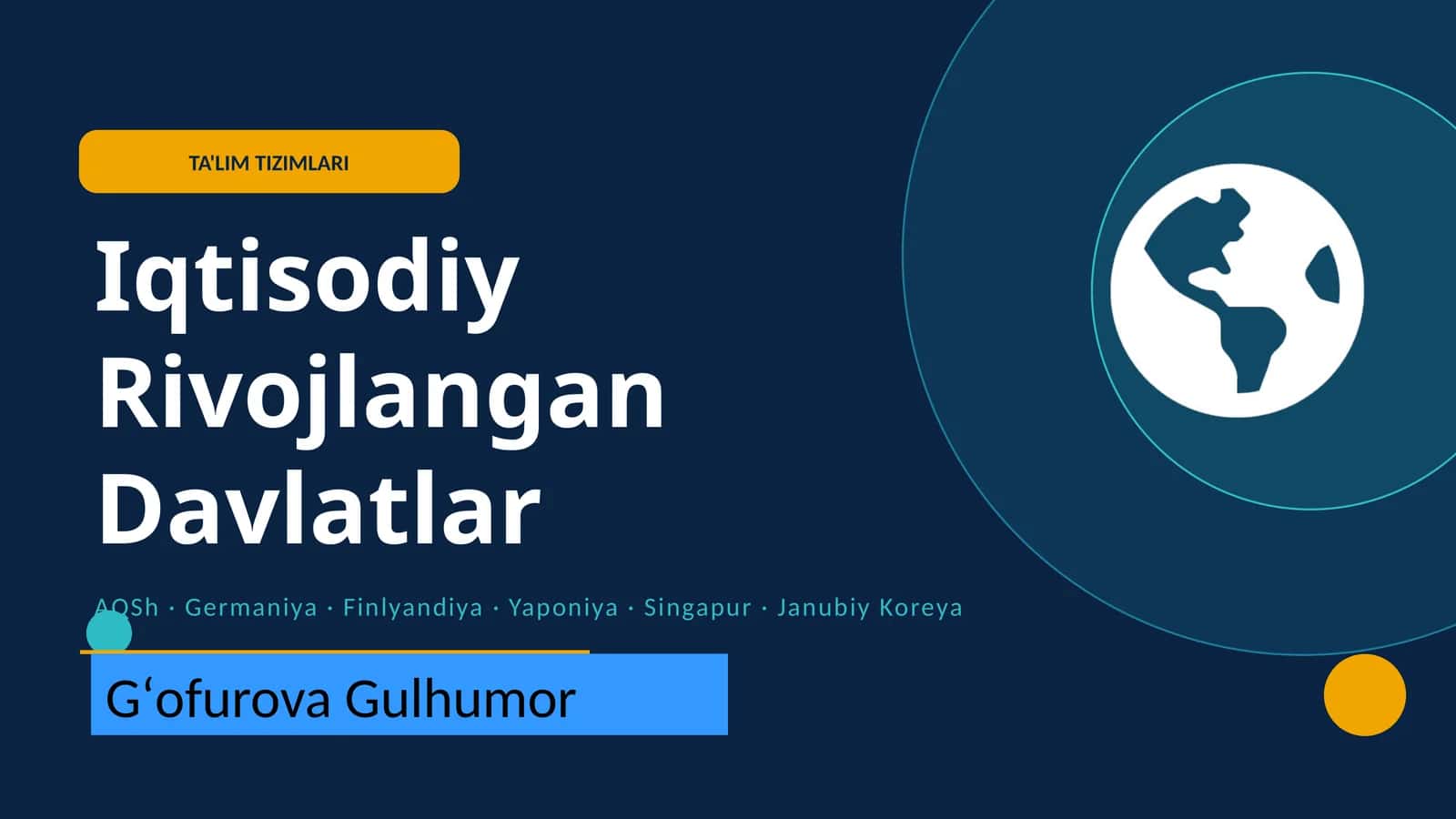 TA'LIM TIZIMLARI

Iqtisodiy Rivojlangan Davlatlar

AQSh · Germaniya · Finlyandiya · Yaponiya · Singapur · Janubiy Koreya

G'ofurova Gulhumor